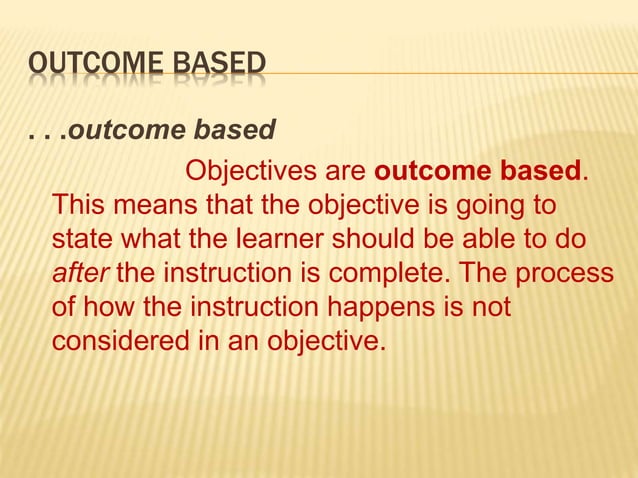 OUTCOME BASED

. . .outcome based

Objectives are outcome based. This means that the objective is going to state what the learner should be able to do after the instruction is complete. The process of how the instruction happens is not considered in an objective.